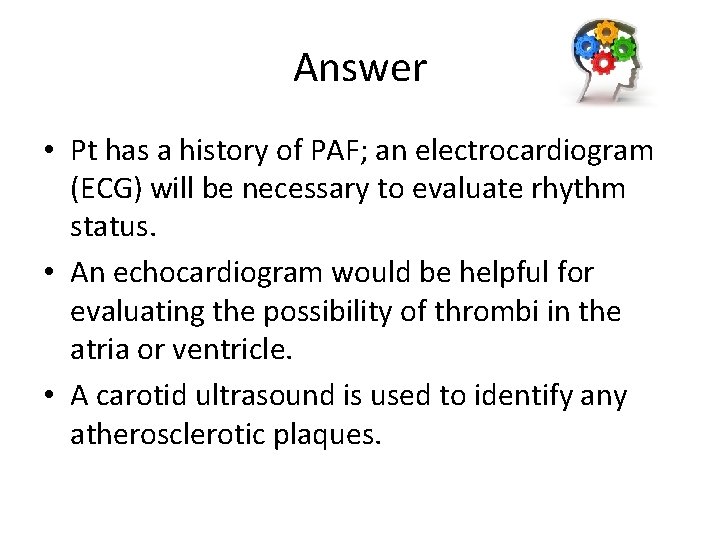 Answer

• Pt has a history of PAF; an electrocardiogram (ECG) will be necessary to evaluate rhythm status.

• An echocardiogram would be helpful for evaluating the possibility of thrombi in the atria or ventricle.

• A carotid ultrasound is used to identify any atherosclerotic plaques.